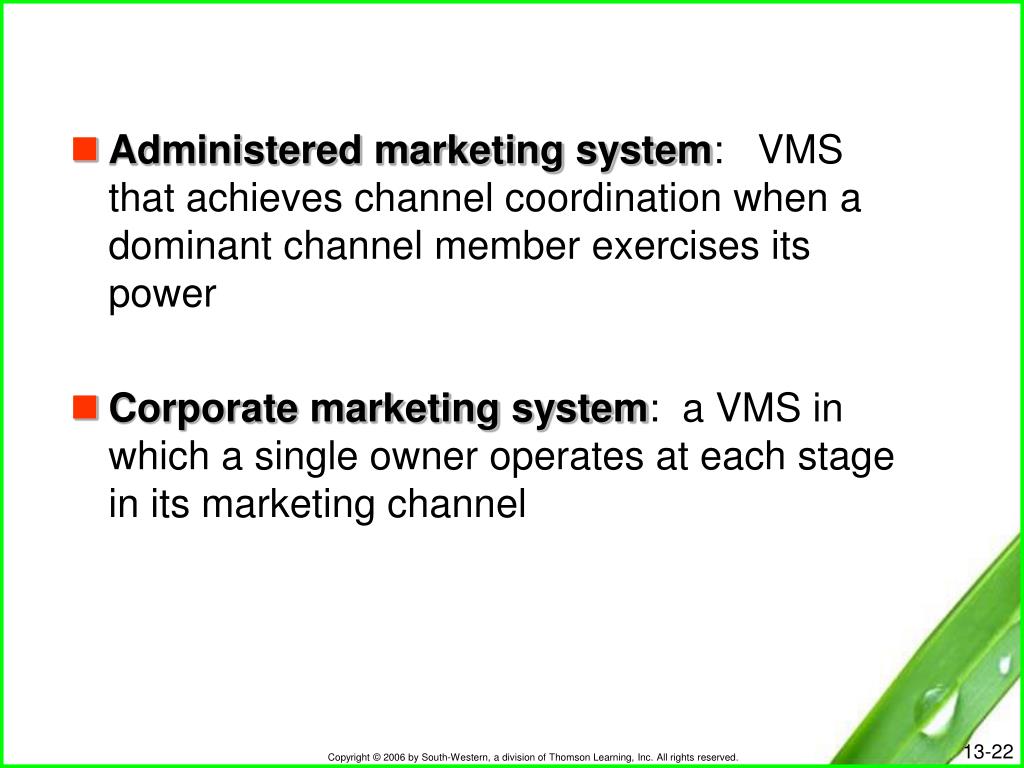 Administered marketing system: VMS that achieves channel coordination when a dominant channel member exercises its power

Corporate marketing system: a VMS in which a single owner operates at each stage in its marketing channel

Copyright © 2006 by South-Western, a division of Thomson Learning, Inc. All rights reserved.

13-22